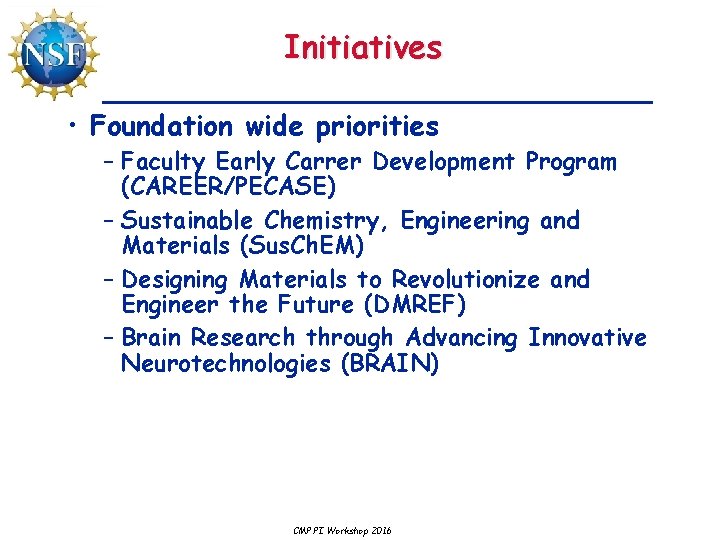 NSF

Initiatives

• Foundation wide priorities
– Faculty Early Carrer Development Program (CAREER/PECASE)
– Sustainable Chemistry, Engineering and Materials (SusChEM)
– Designing Materials to Revolutionize and Engineer the Future (DMREF)
– Brain Research through Advancing Innovative Neurotechnologies (BRAIN)

CMP PI Workshop 2016